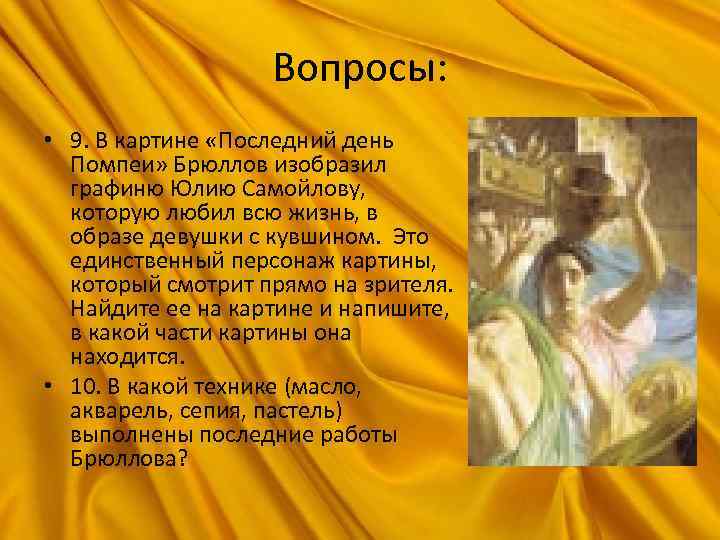 Вопросы:

• 9. В картине «Последний день Помпеи» Брюллов изобразил графиню Юлию Самойлову, которую любил всю жизнь, в образе девушки с кувшином. Это единственный персонаж картины, который смотрит прямо на зрителя. Найдите ее на картине и напишите, в какой части картины она находится.

• 10. В какой технике (масло, акварель, сепия, пастель) выполнены последние работы Брюллова?